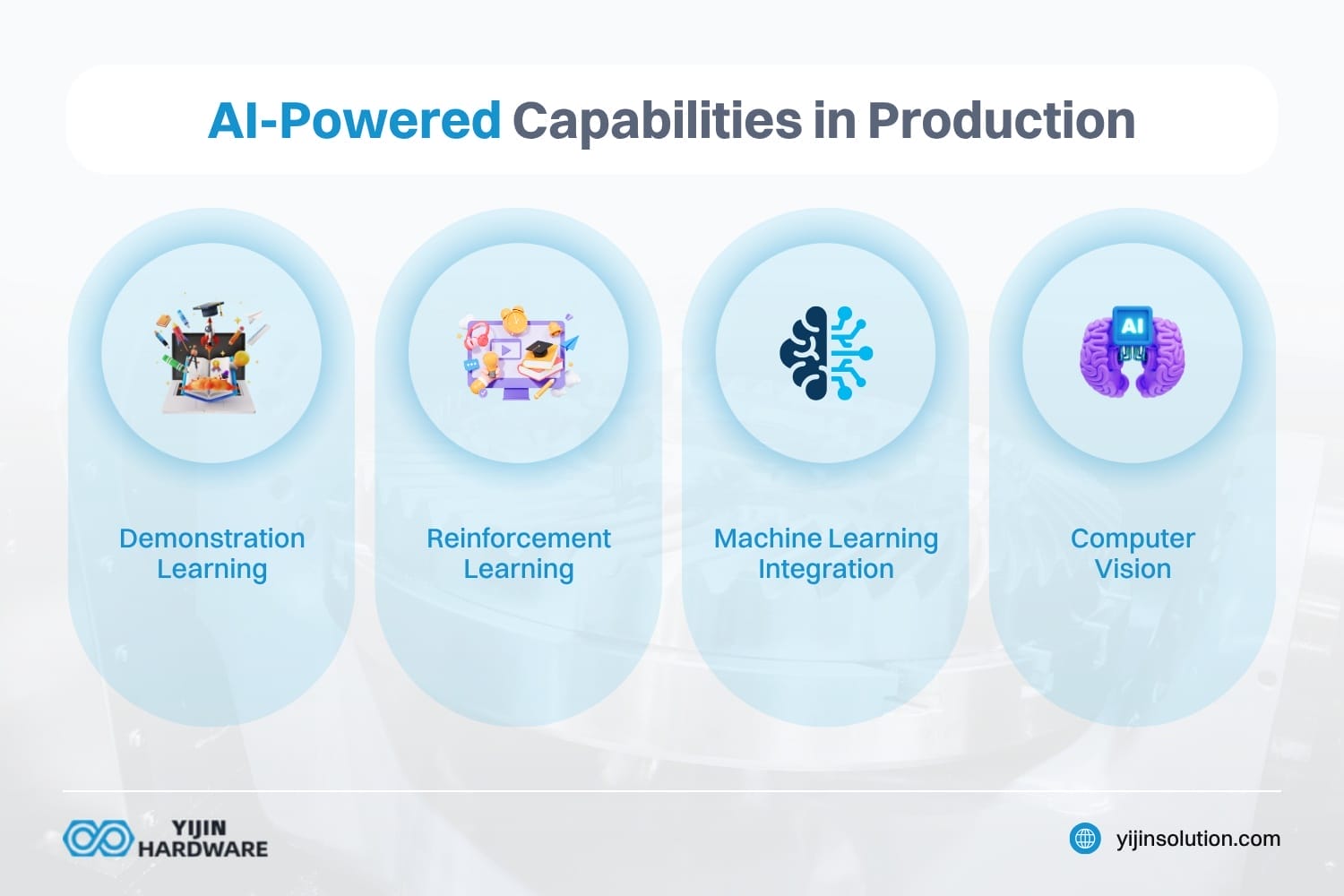 AI-Powered Capabilities in Production

AI

Demonstration Learning

Reinforcement Learning

Machine Learning Integration

Computer Vision

YIJIN HARDWARE

yijinsolution.com